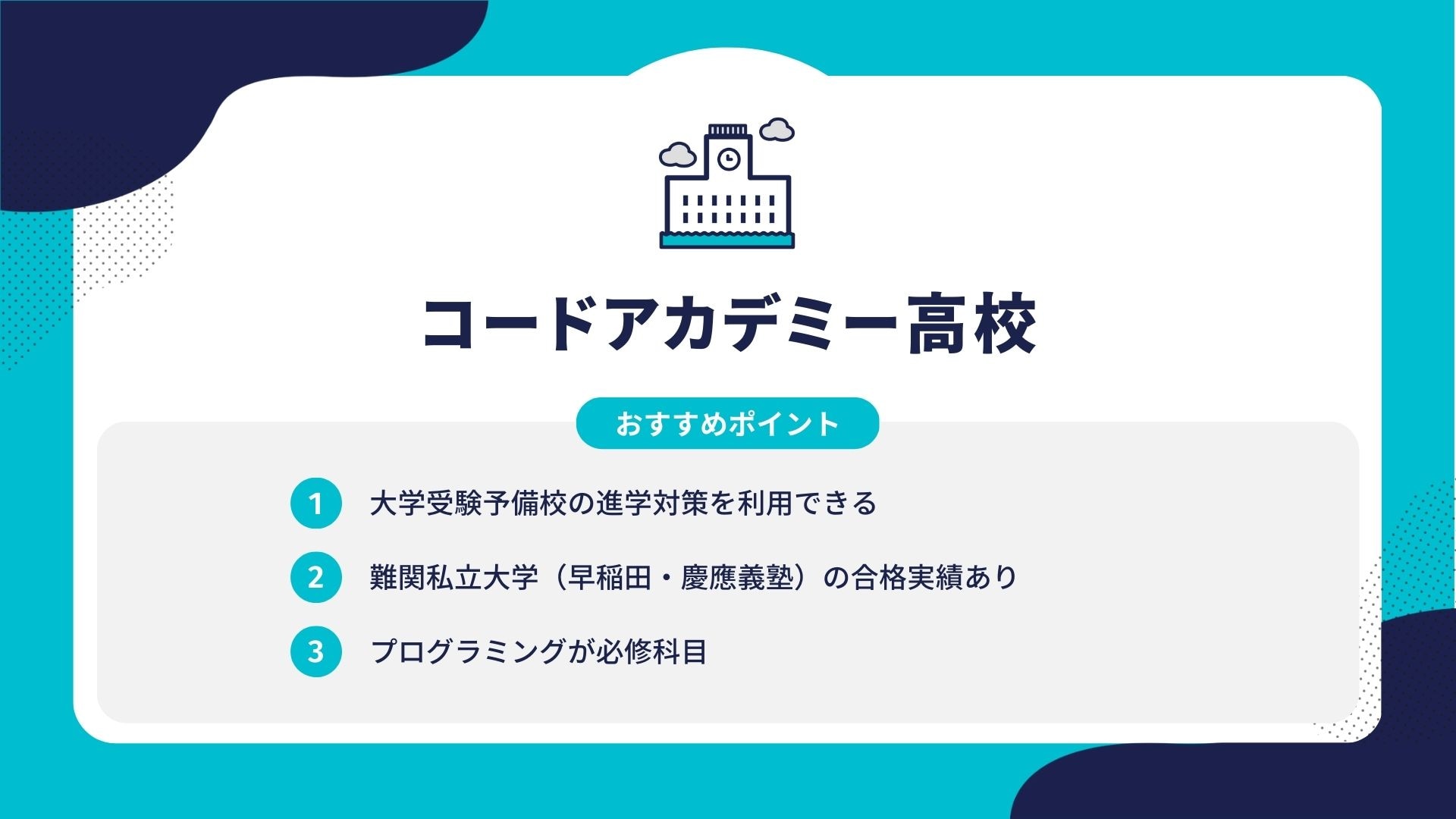 コードアカデミー高校

おすすめポイント

1 大学受験予備校の進学対策を利用できる

2 難関私立大学（早稲田・慶應義塾）の合格実績あり

3 プログラミングが必修科目